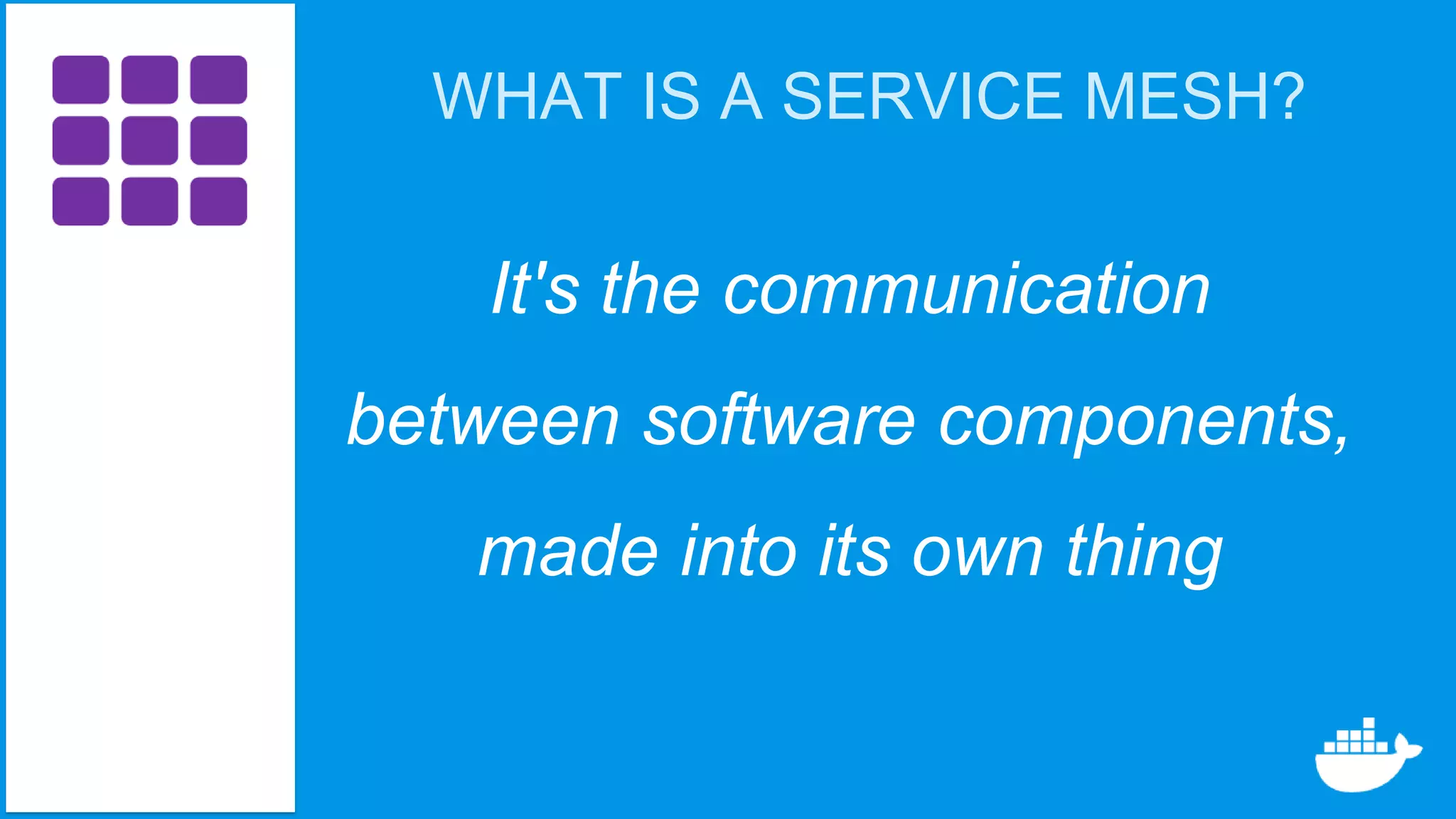 WHAT IS A SERVICE MESH?

It's the communication between software components, made into its own thing